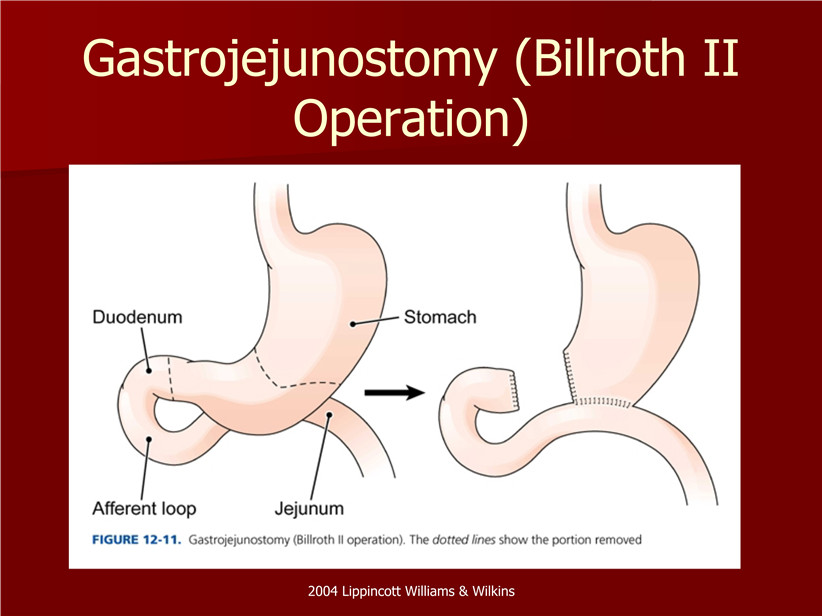 Gastrojejunostomy (Billroth II Operation)

Duodenum

Stomach

Afferent loop

Jejunum

FIGURE 12-11. Gastrojejunostomy (Billroth II operation). The dotted lines show the portion removed

2004 Lippincott Williams & Wilkins